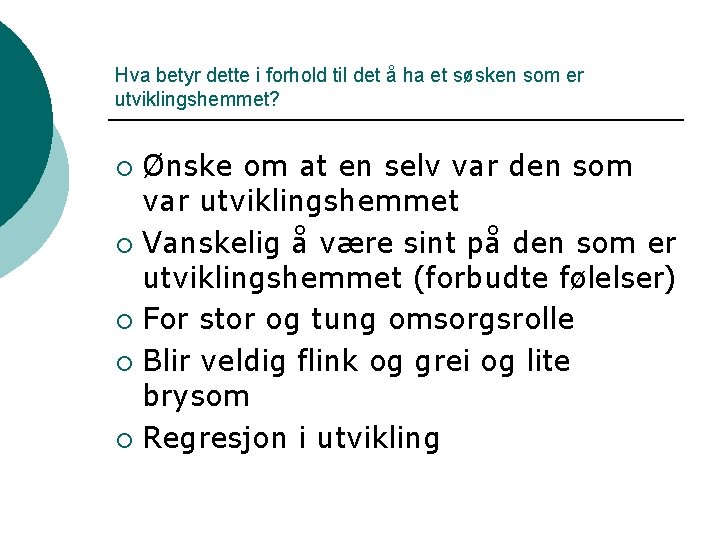 Hva betyr dette i forhold til det å ha et søsken som er utviklingshemmet?

○ Ønske om at en selv var den som var utviklingshemmet
○ Vanskelig å være sint på den som er utviklingshemmet (forbudte følelser)
○ For stor og tung omsorgsrolle
○ Blir veldig flink og grei og lite brysom
○ Regresjon i utvikling